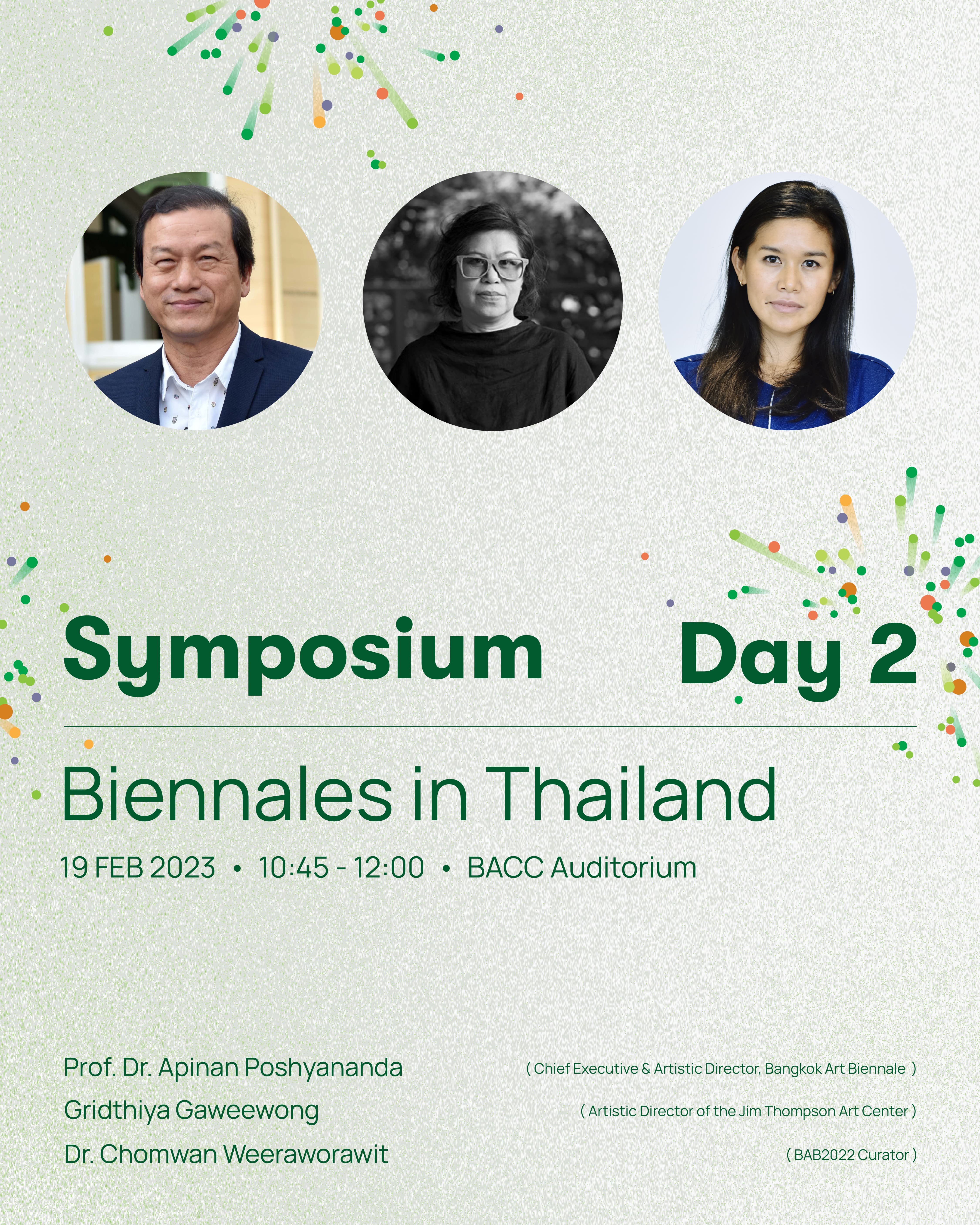 Symposium Day 2

Biennales in Thailand

19 FEB 2023 • 10:45 - 12:00 • BACC Auditorium

Prof. Dr. Apinan Poshyananda ( Chief Executive & Artistic Director, Bangkok Art Biennale )

Gridthiya Gaweewong ( Artistic Director of the Jim Thompson Art Center )

Dr. Chomwan Weeraworawit ( BAB2022 Curator )